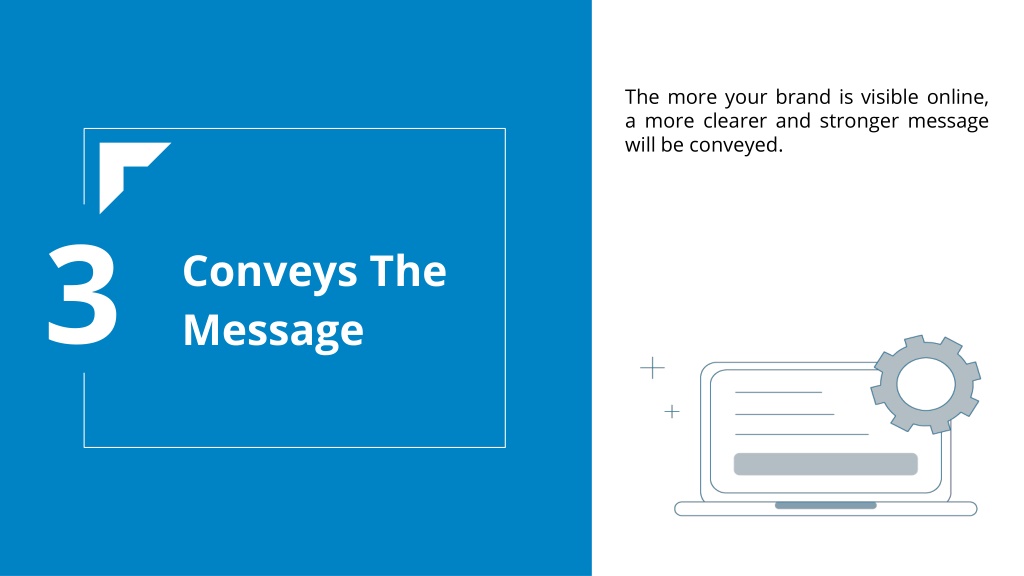 3

Conveys The Message

The more your brand is visible online, a more clearer and stronger message will be conveyed.